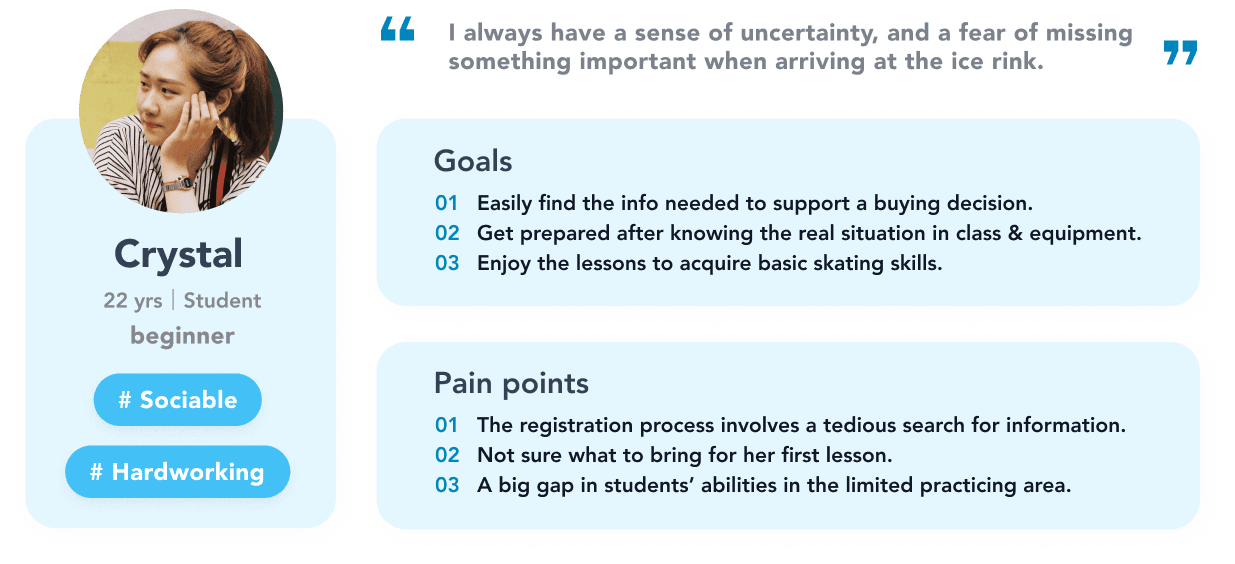 Crystal

22 yrs | Student

beginner

# Sociable

# Hardworking

“ I always have a sense of uncertainty, and a fear of missing something important when arriving at the ice rink. ”

Goals

01 Easily find the info needed to support a buying decision.
02 Get prepared after knowing the real situation in class & equipment.
03 Enjoy the lessons to acquire basic skating skills.

Pain points

01 The registration process involves a tedious search for information.
02 Not sure what to bring for her first lesson.
03 A big gap in students’ abilities in the limited practicing area.